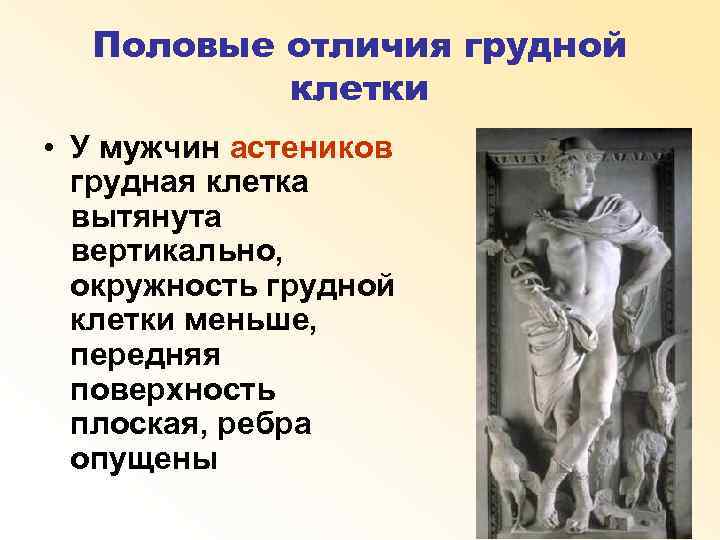 Половые отличия грудной клетки

• У мужчин астеников грудная клетка вытянута вертикально, окружность грудной клетки меньше, передняя поверхность плоская, ребра опущены